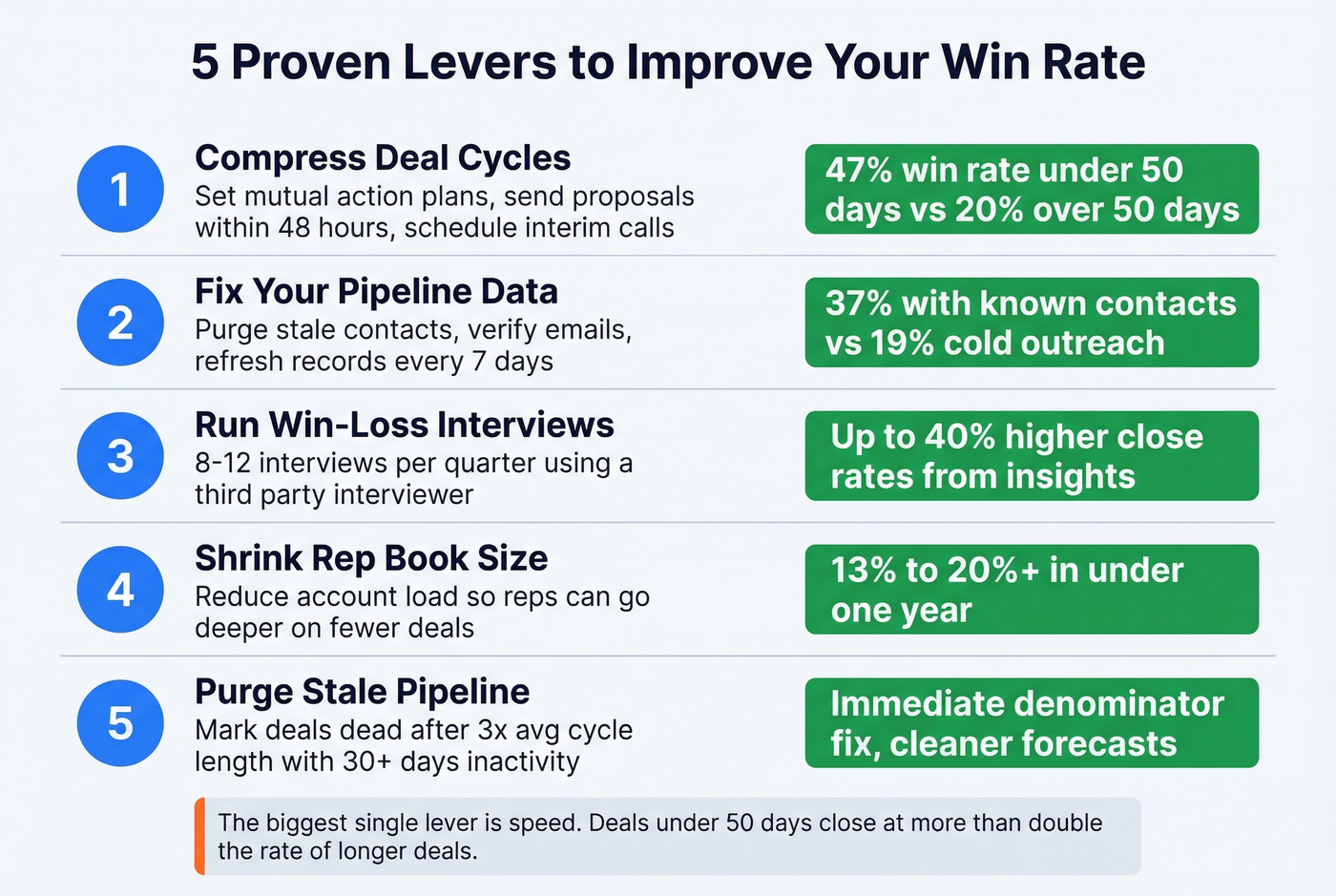 5 Proven Levers to Improve Your Win Rate

1
Compress Deal Cycles
Set mutual action plans, send proposals within 48 hours, schedule interim calls

47% win rate under 50 days vs 20% over 50 days

2
Fix Your Pipeline Data
Purge stale contacts, verify emails, refresh records every 7 days

37% with known contacts vs 19% cold outreach

3
Run Win-Loss Interviews
8-12 interviews per quarter using a third party interviewer

Up to 40% higher close rates from insights

4
Shrink Rep Book Size
Reduce account load so reps can go deeper on fewer deals

13% to 20%+ in under one year

5
Purge Stale Pipeline
Mark deals dead after 3x avg cycle length with 30+ days inactivity

Immediate denominator fix, cleaner forecasts

The biggest single lever is speed. Deals under 50 days close at more than double the rate of longer deals.